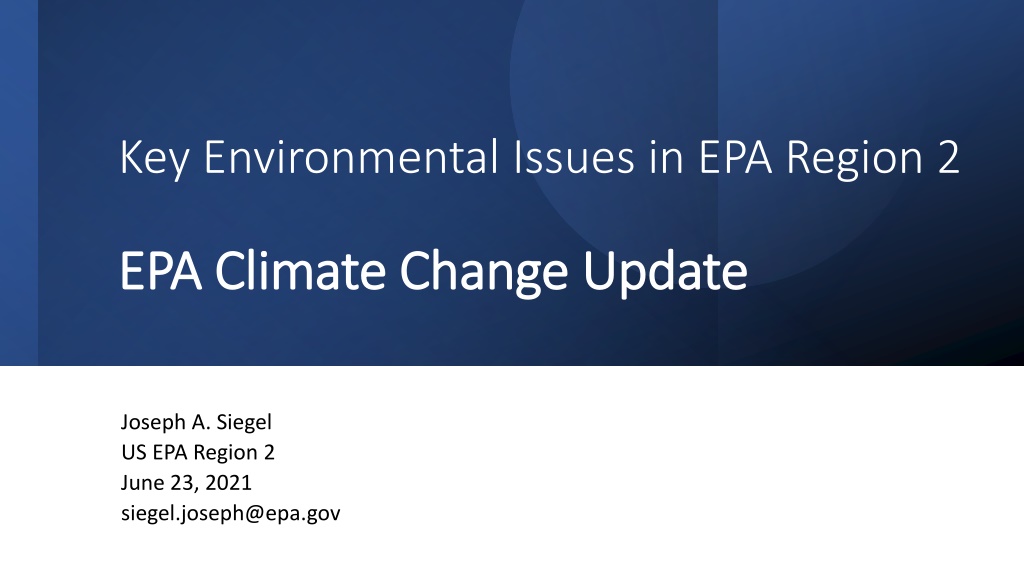 Key Environmental Issues in EPA Region 2

EPA Climate Change Update

Joseph A. Siegel
US EPA Region 2
June 23, 2021
siegel.joseph@epa.gov